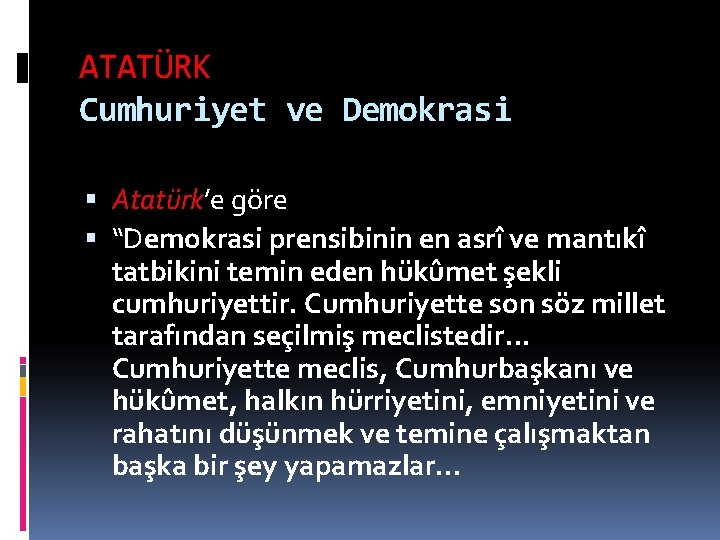 ATATÜRK
Cumhuriyet ve Demokrasi

▪ Atatürk'e göre
▪ "Demokrasi prensibinin en asrî ve mantıkî tatbikini temin eden hükûmet şekli cumhuriyettir. Cumhuriyette son söz millet tarafından seçilmiş meclistedir… Cumhuriyette meclis, Cumhurbaşkanı ve hükûmet, halkın hürriyetini, emniyetini ve rahatını düşünmek ve temine çalışmaktan başka bir şey yapamazlar…